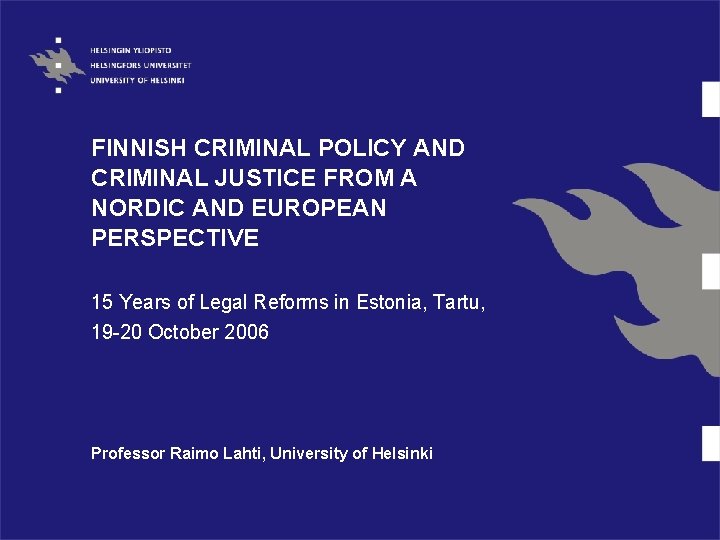 HELSINGIN YLIOPISTO
HELSINGFORS UNIVERSITET
UNIVERSITY OF HELSINKI

FINNISH CRIMINAL POLICY AND CRIMINAL JUSTICE FROM A NORDIC AND EUROPEAN PERSPECTIVE

15 Years of Legal Reforms in Estonia, Tartu, 19-20 October 2006

Professor Raimo Lahti, University of Helsinki